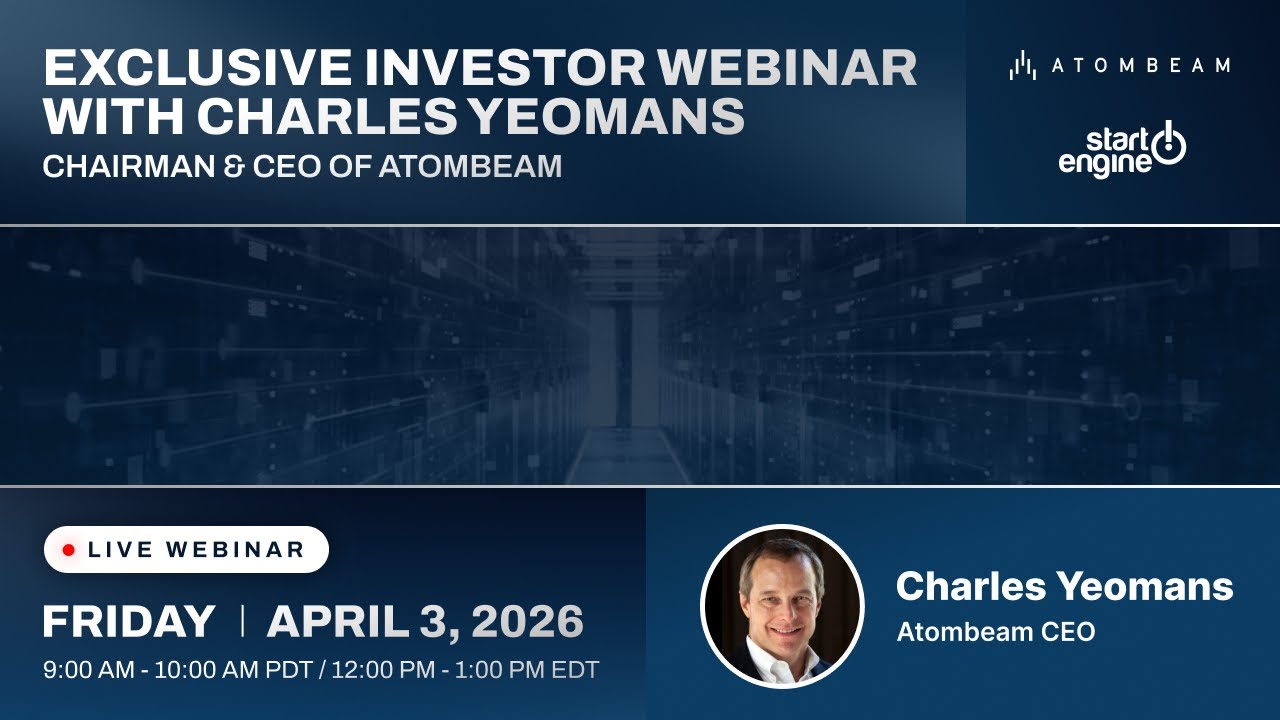 EXCLUSIVE INVESTOR WEBINAR WITH CHARLES YEOMANS
CHAIRMAN & CEO OF ATOMBEAM

ATOMBEAM

start engine

LIVE WEBINAR

FRIDAY | APRIL 3, 2026
9:00 AM - 10:00 AM PDT / 12:00 PM - 1:00 PM EDT

Charles Yeomans
Atombeam CEO